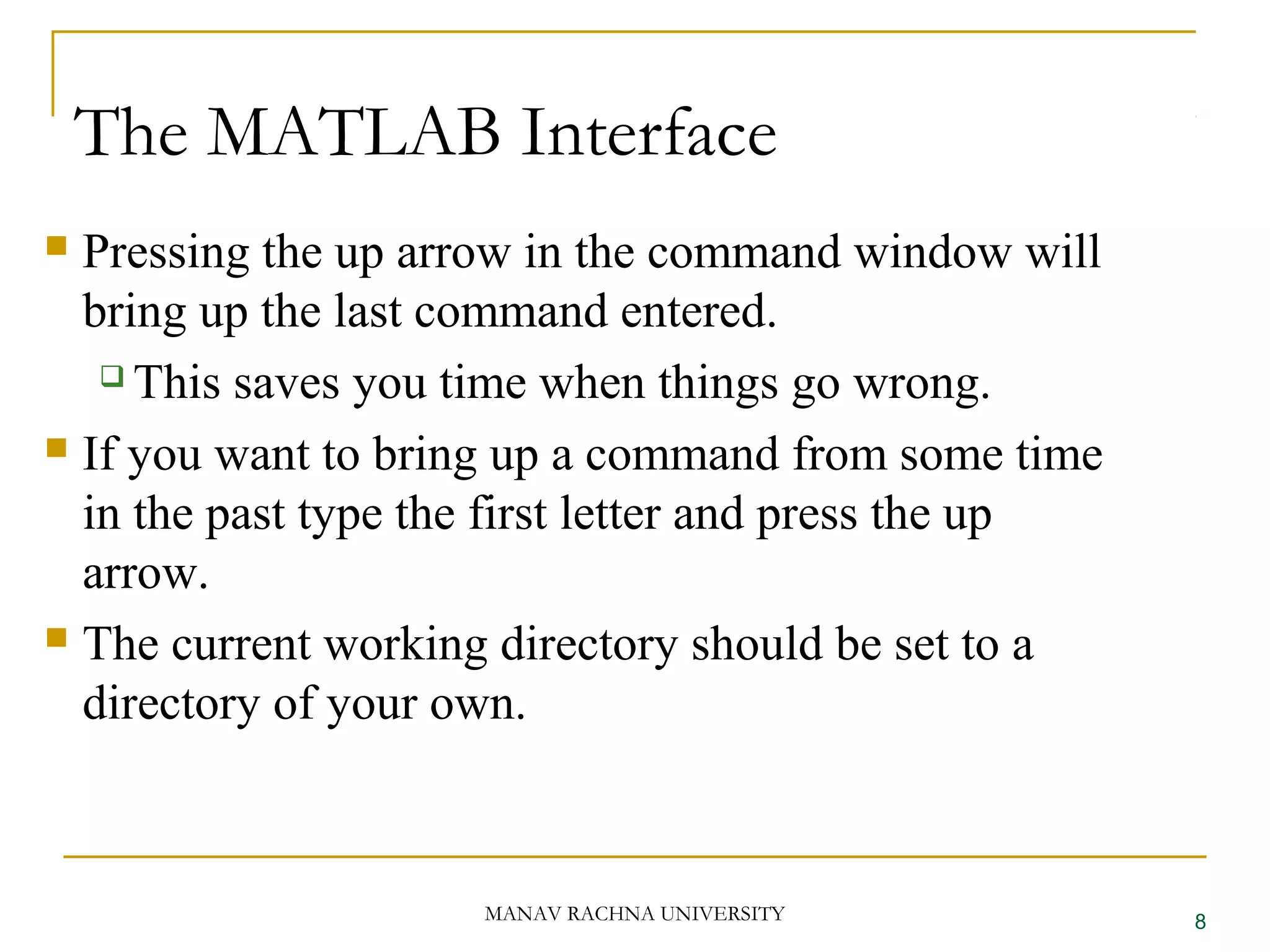 The MATLAB Interface

Pressing the up arrow in the command window will bring up the last command entered.

This saves you time when things go wrong.

If you want to bring up a command from some time in the past type the first letter and press the up arrow.

The current working directory should be set to a directory of your own.

MANAV RACHNA UNIVERSITY

8